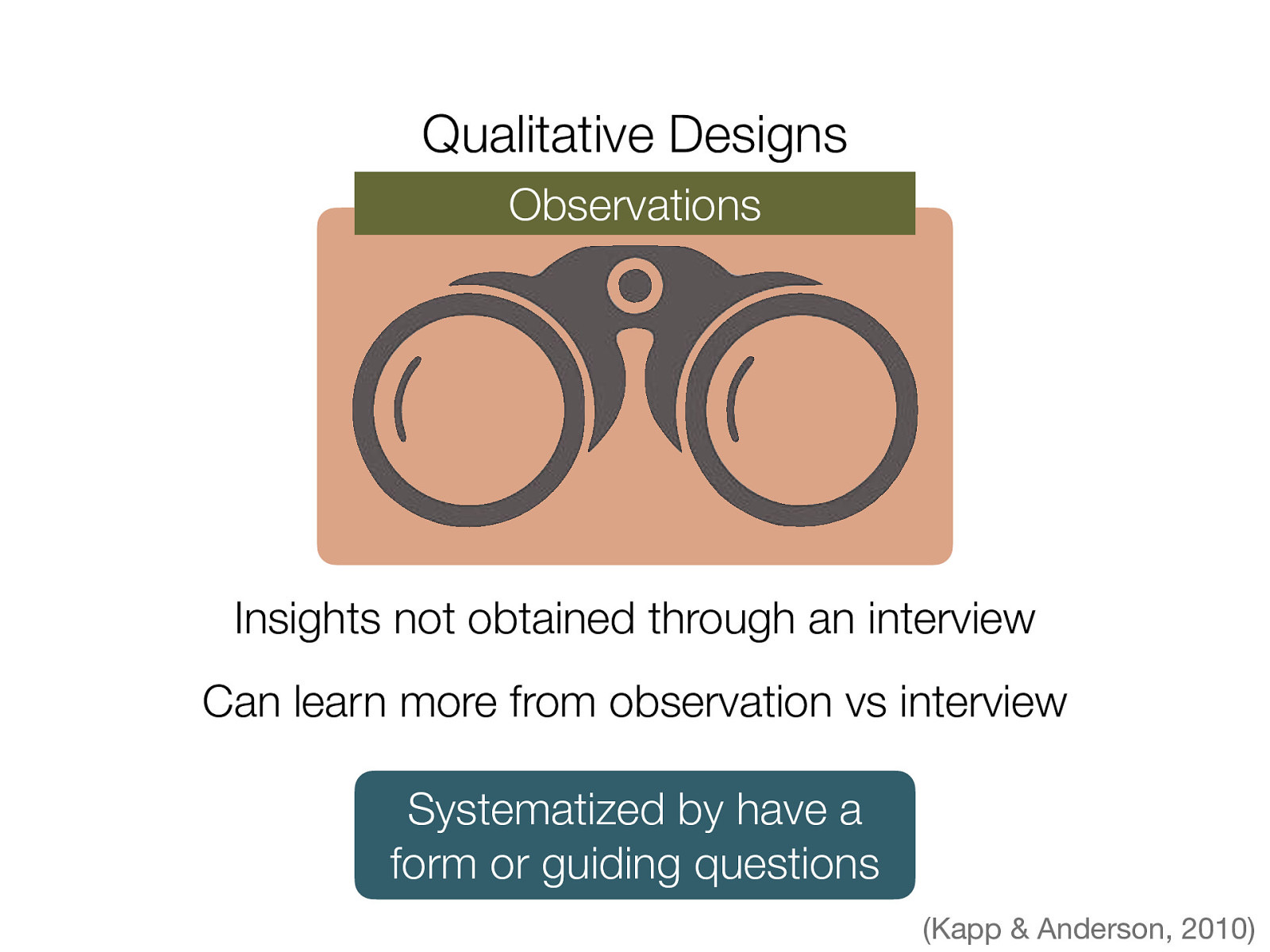 Qualitative Designs

Observations

Insights not obtained through an interview

Can learn more from observation vs interview

Systematized by have a form or guiding questions

(Kapp & Anderson, 2010)